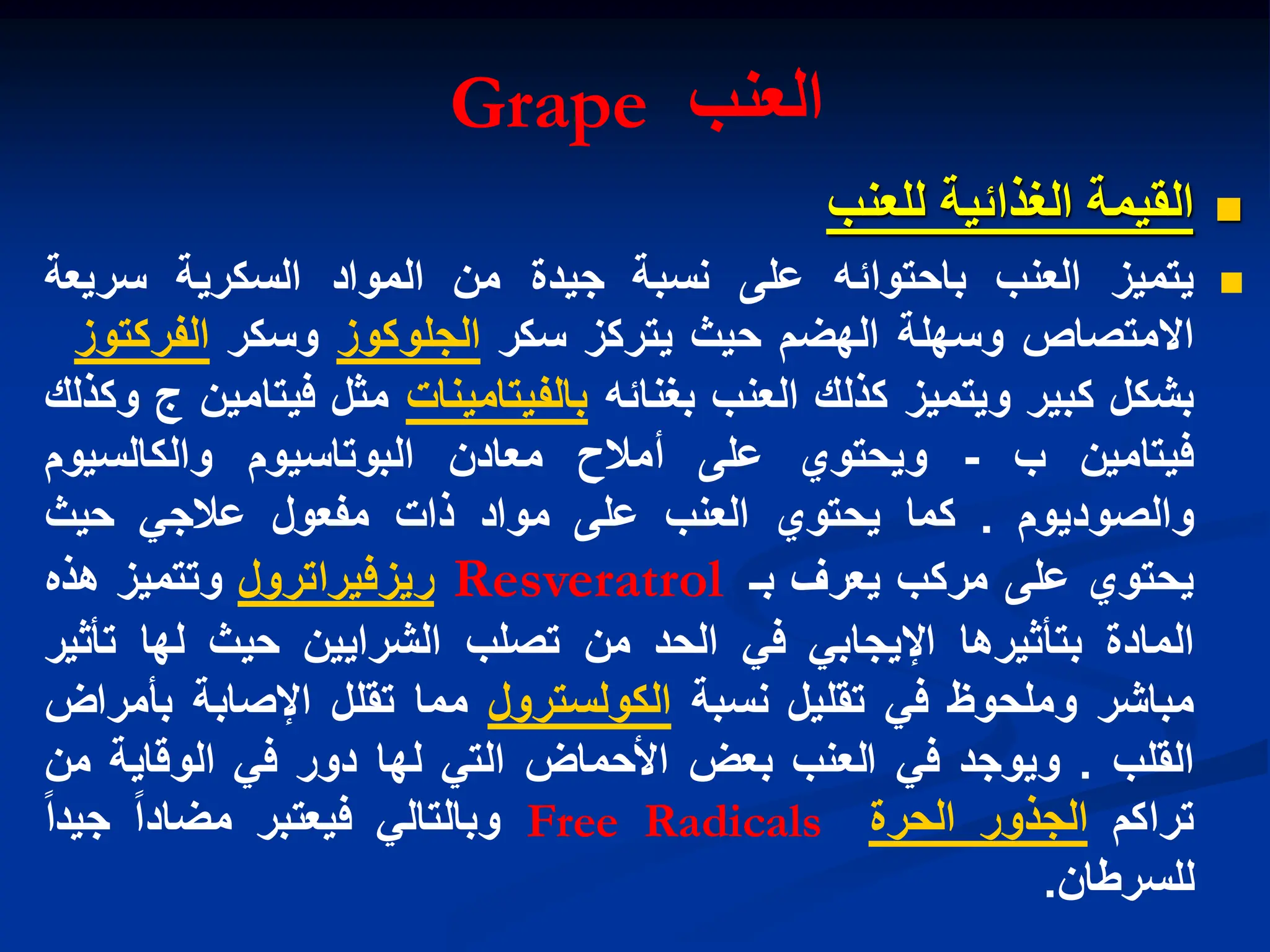 العنب Grape

القيمة الغذائية للعنب

يتميز العنب باحتوائه على نسبة جيدة من المواد السكرية سريعة الامتصاص وسهلة الهضم حيث يتركز سكر الجلوكوز وسكر الفركتوز بشكل كبير ويتميز كذلك العنب بغنائه بالفيتامينات مثل فيتامين ج وكذلك فيتامين ب - ويحتوي على أملاح معادن البوتاسيوم والكالسيوم والصوديوم . كما يحتوي العنب على مواد ذات مفعول علاجي حيث يحتوي على مركب يعرف بـ Resveratrol ريزفيراترول وتتميز هذه المادة بتأثيرها الإيجابي في الحد من تصلب الشرايين حيث لها تأثير مباشر وملحوظ في تقليل نسبة الكولسترول مما تقلل الإصابة بأمراض القلب . ويوجد في العنب بعض الأحماض التي لها دور في الوقاية من تراكم الجذور الحرة Free Radicals وبالتالي فيعتبر مضاداً جيداً للسرطان.